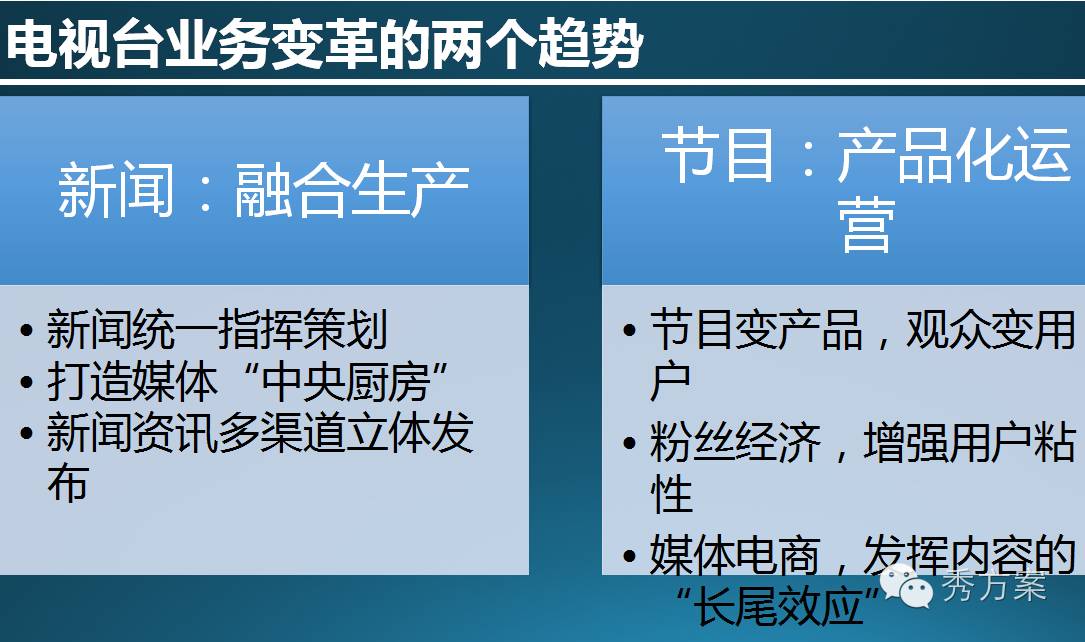 电视台业务变革的两个趋势

新闻：融合生产

• 新闻统一指挥策划
• 打造媒体“中央厨房”
• 新闻资讯多渠道立体发布

节目：产品化运营

• 节目变产品，观众变用户
• 粉丝经济，增强用户粘性
• 媒体电商，发挥内容的“长尾效应”

秀方案